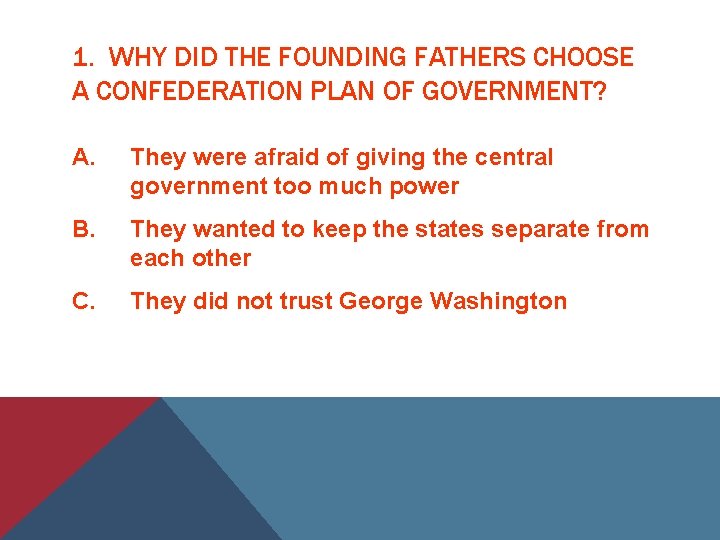 1. WHY DID THE FOUNDING FATHERS CHOOSE A CONFEDERATION PLAN OF GOVERNMENT?

A. They were afraid of giving the central government too much power

B. They wanted to keep the states separate from each other

C. They did not trust George Washington